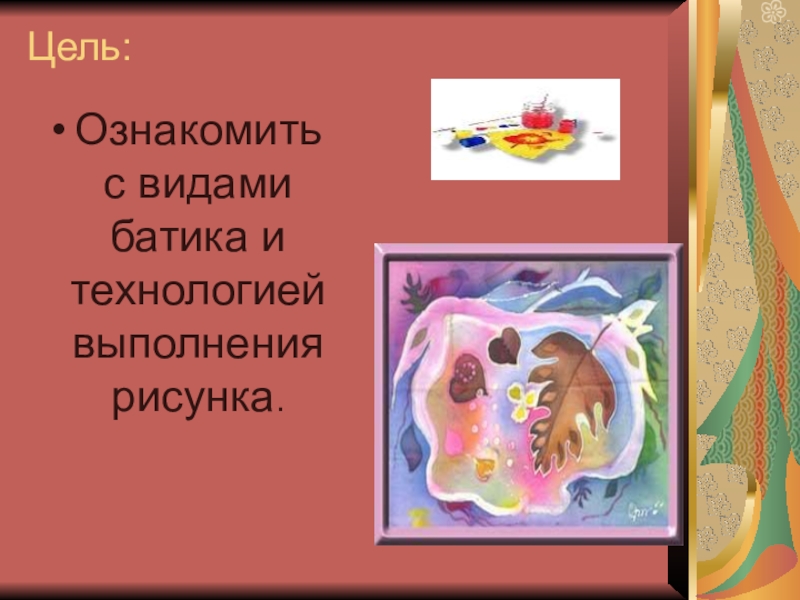 Цель:

• Ознакомить с видами батика и технологией выполнения рисунка.